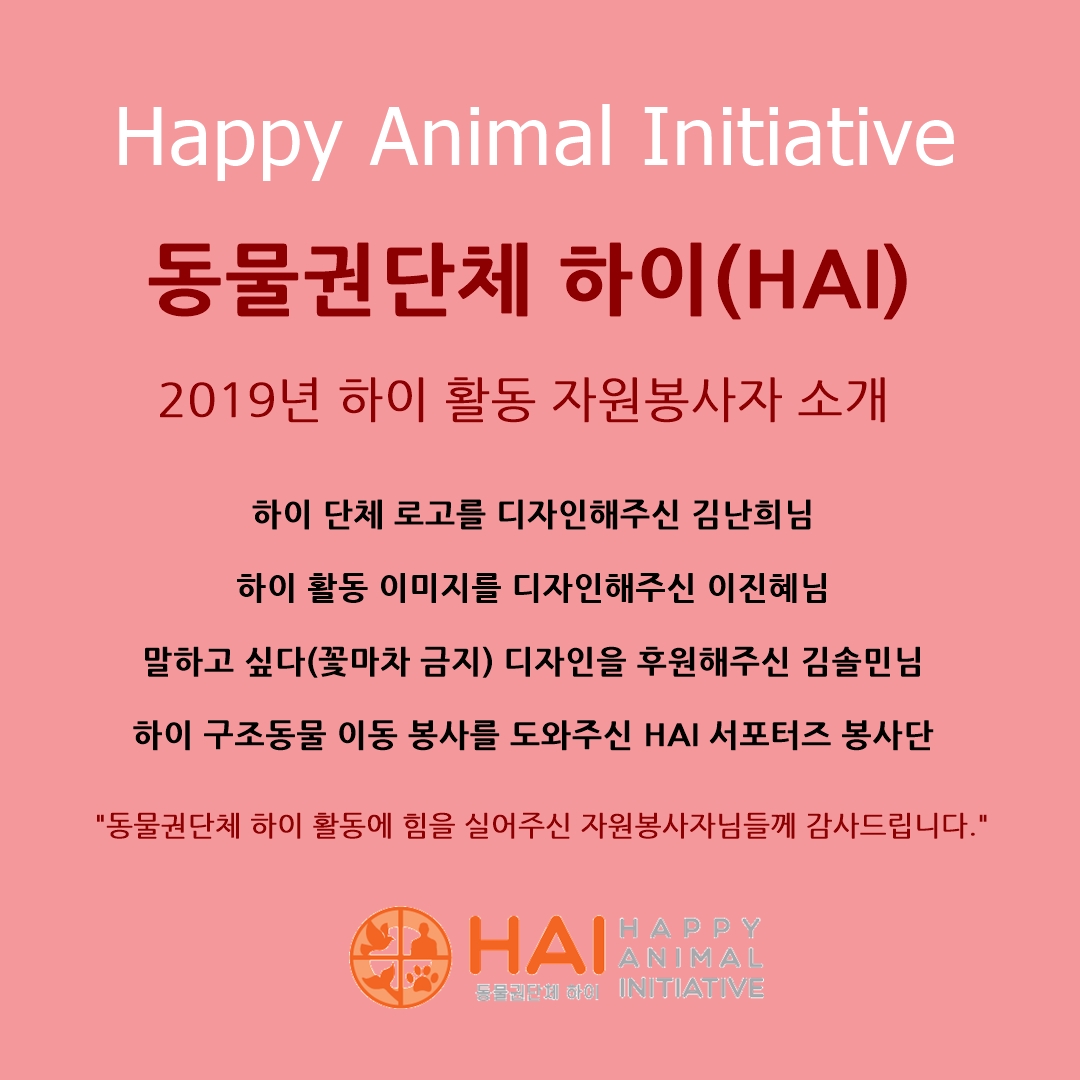 Happy Animal Initiative

동물권단체 하이(HAI)

2019년 하이 활동 자원봉사자 소개

하이 단체 로고를 디자인해주신 김난희님

하이 활동 이미지를 디자인해주신 이진혜님

말하고 싶다(꽃마차 금지) 디자인을 후원해주신 김솔민님

하이 구조동물 이동 봉사를 도와주신 HAI 서포터즈 봉사단

"동물권단체 하이 활동에 힘을 실어주신 자원봉사자님들께 감사드립니다."

HAI
동물권단체 하이
HAPPY
ANIMAL
INITIATIVE